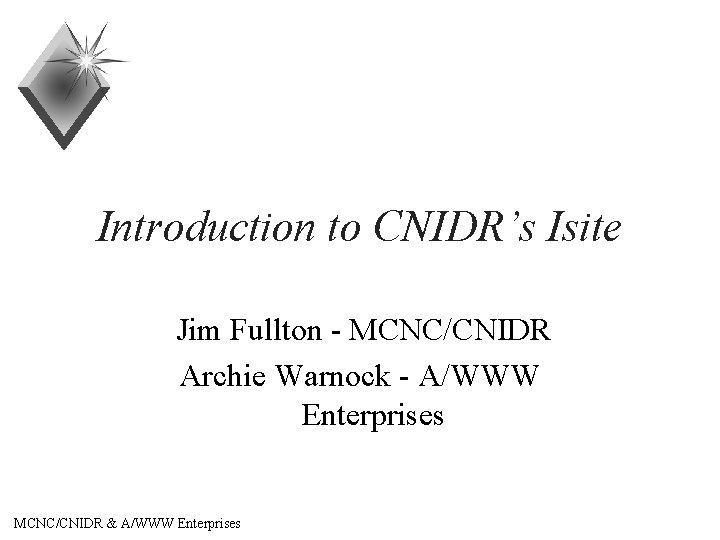 Introduction to CNIDR's Isite

Jim Fullton - MCNC/CNIDR
Archie Warnock - A/WWW Enterprises

MCNC/CNIDR & A/WWW Enterprises